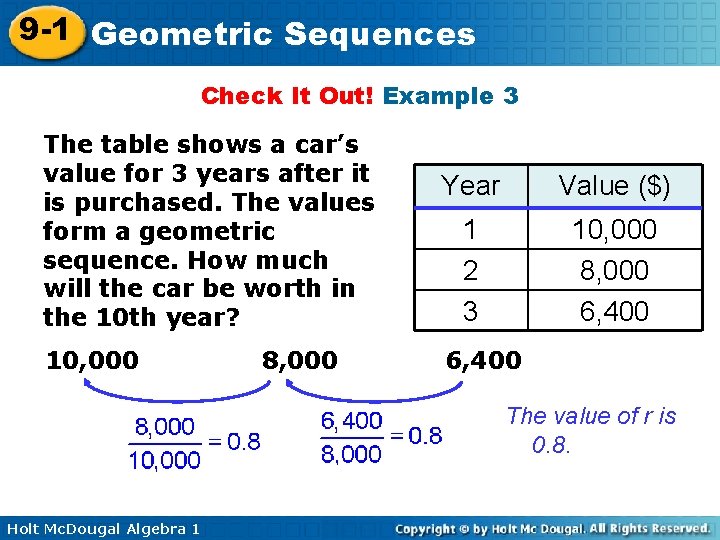 9-1 Geometric Sequences

Check It Out! Example 3

The table shows a car's value for 3 years after it is purchased. The values form a geometric sequence. How much will the car be worth in the 10th year?

| Year | Value ($) |
|---|---|
| 1 | 10,000 |
| 2 | 8,000 |
| 3 | 6,400 |

10,000 8,000 6,400

$\frac{8,000}{10,000} = 0.8$ $\frac{6,400}{8,000} = 0.8$

The value of r is 0.8.

Holt McDougal Algebra 1

Copyright © by Holt Mc Dougal. All Rights Reserved.